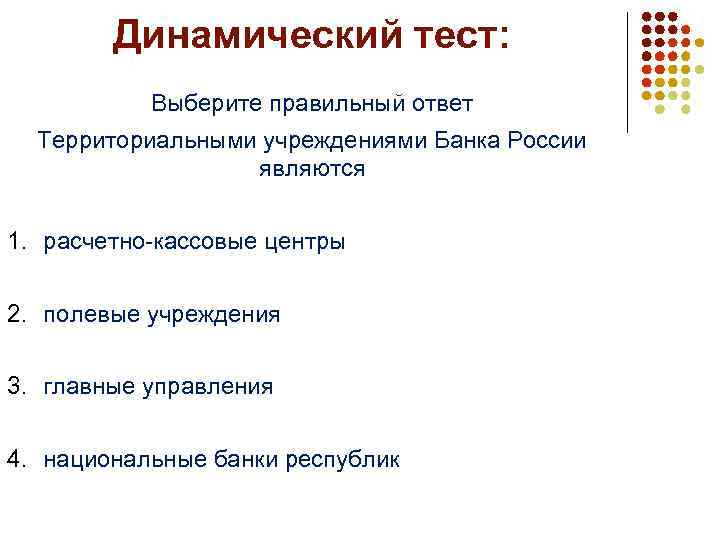 Динамический тест:

Выберите правильный ответ

Территориальными учреждениями Банка России являются

1. расчетно-кассовые центры

2. полевые учреждения

3. главные управления

4. национальные банки республик